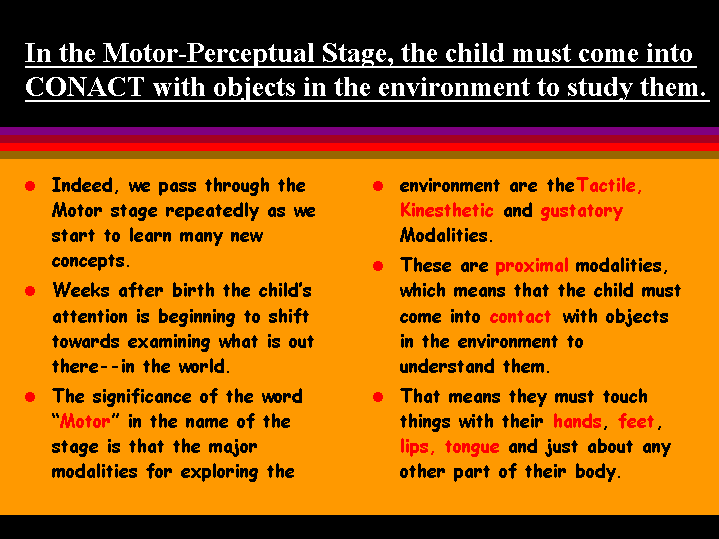 In the Motor-Perceptual Stage, the child must come into CONACT with objects in the environment to study them.

- Indeed, we pass through the Motor stage repeatedly as we start to learn many new concepts.
- Weeks after birth the child's attention is beginning to shift towards examining what is out there--in the world.
- The significance of the word "Motor" in the name of the stage is that the major modalities for exploring the

- environment are theTactile, Kinesthetic and gustatory Modalities.
- These are proximal modalities, which means that the child must come into contact with objects in the environment to understand them.
- That means they must touch things with their hands, feet, lips, tongue and just about any other part of their body.